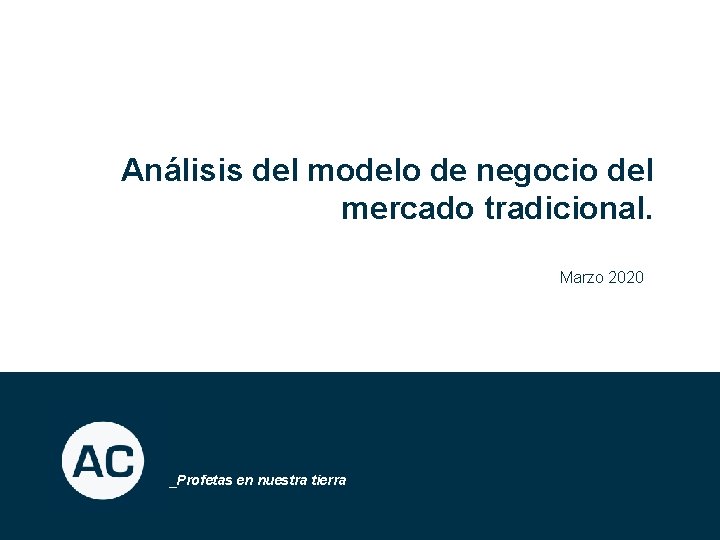 Análisis del modelo de negocio del mercado tradicional.

Marzo 2020

AC

_Profetas en nuestra tierra